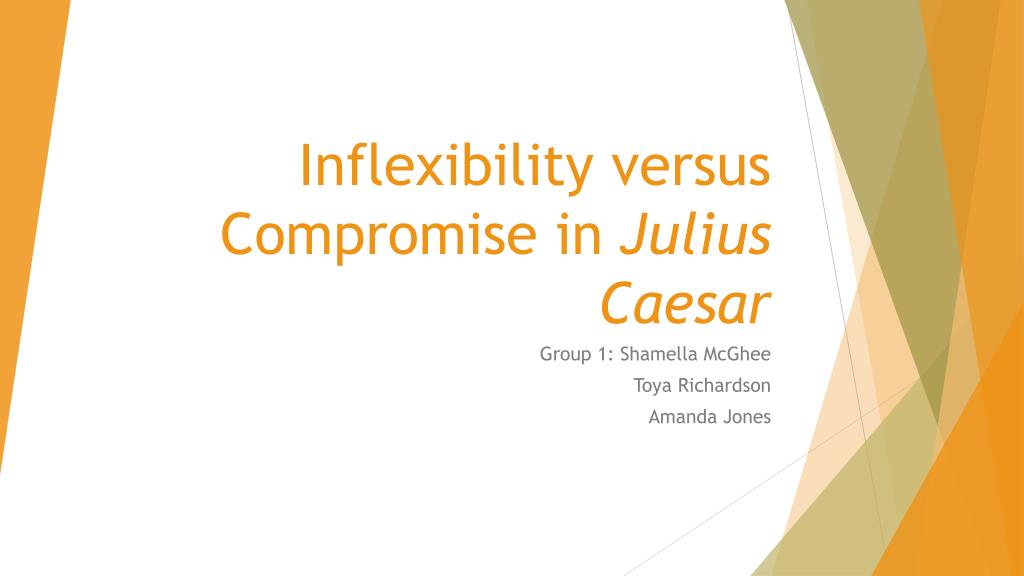 Inflexibility versus Compromise in Julius Caesar

Group 1: Shamella McGhee
Toya Richardson
Amanda Jones